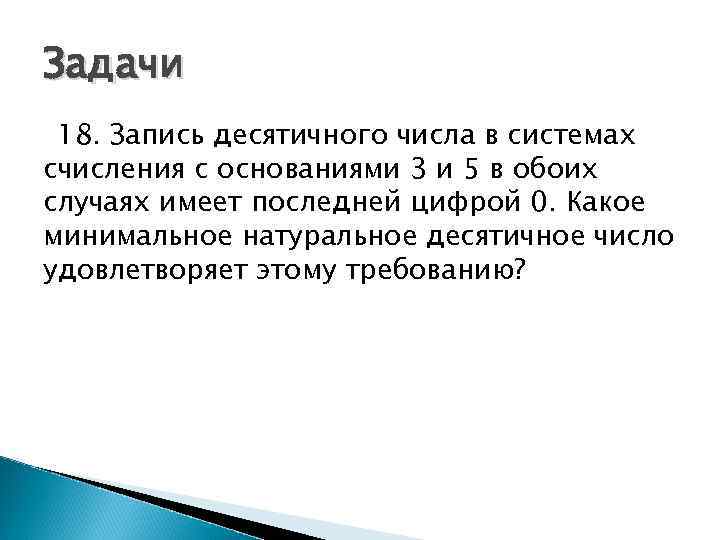 Задачи

18. Запись десятичного числа в системах счисления с основаниями 3 и 5 в обоих случаях имеет последней цифрой 0. Какое минимальное натуральное десятичное число удовлетворяет этому требованию?